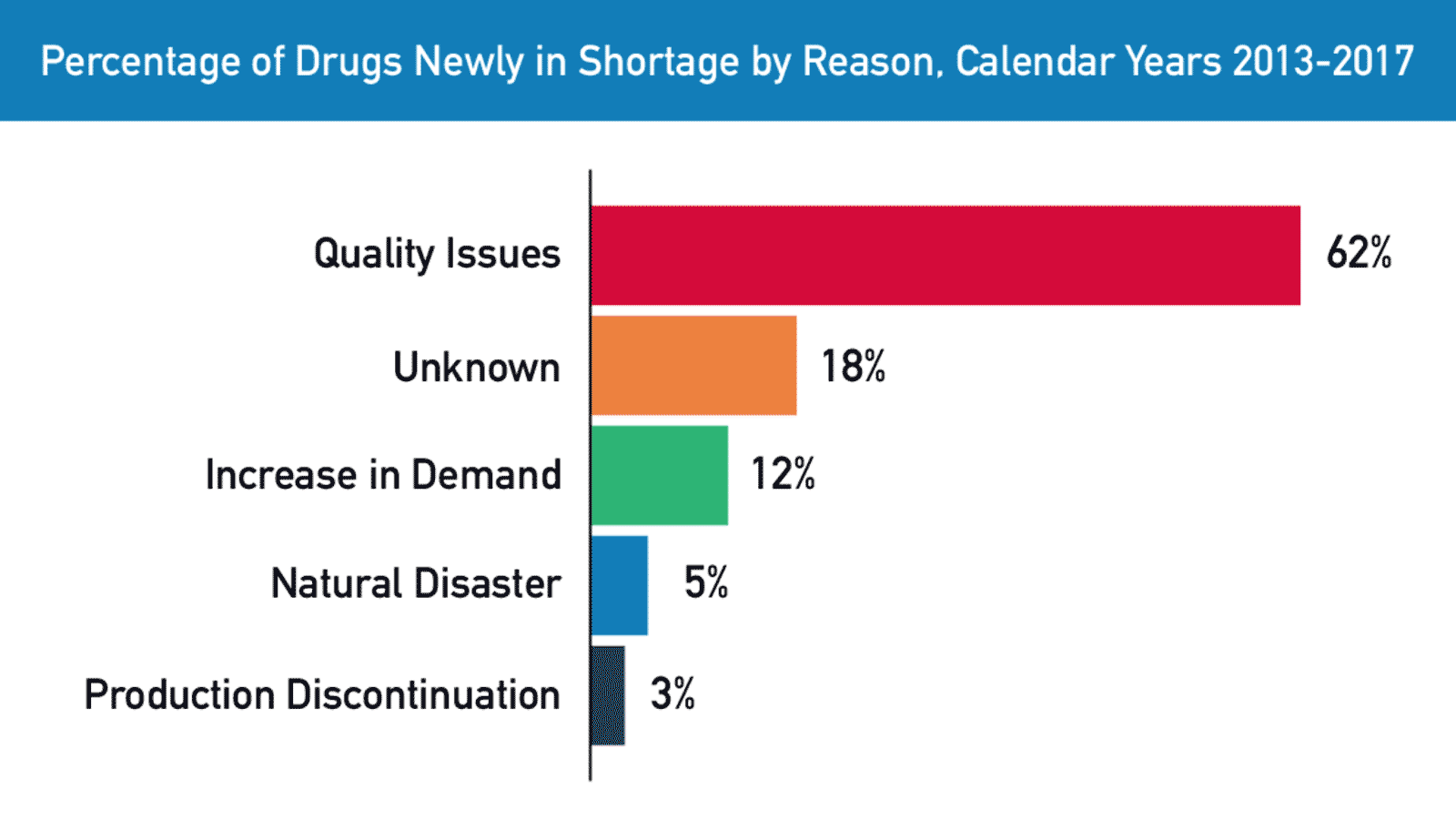 Percentage of Drugs Newly in Shortage by Reason, Calendar Years 2013-2017

Quality Issues 62%

Unknown 18%

Increase in Demand 12%

Natural Disaster 5%

Production Discontinuation 3%